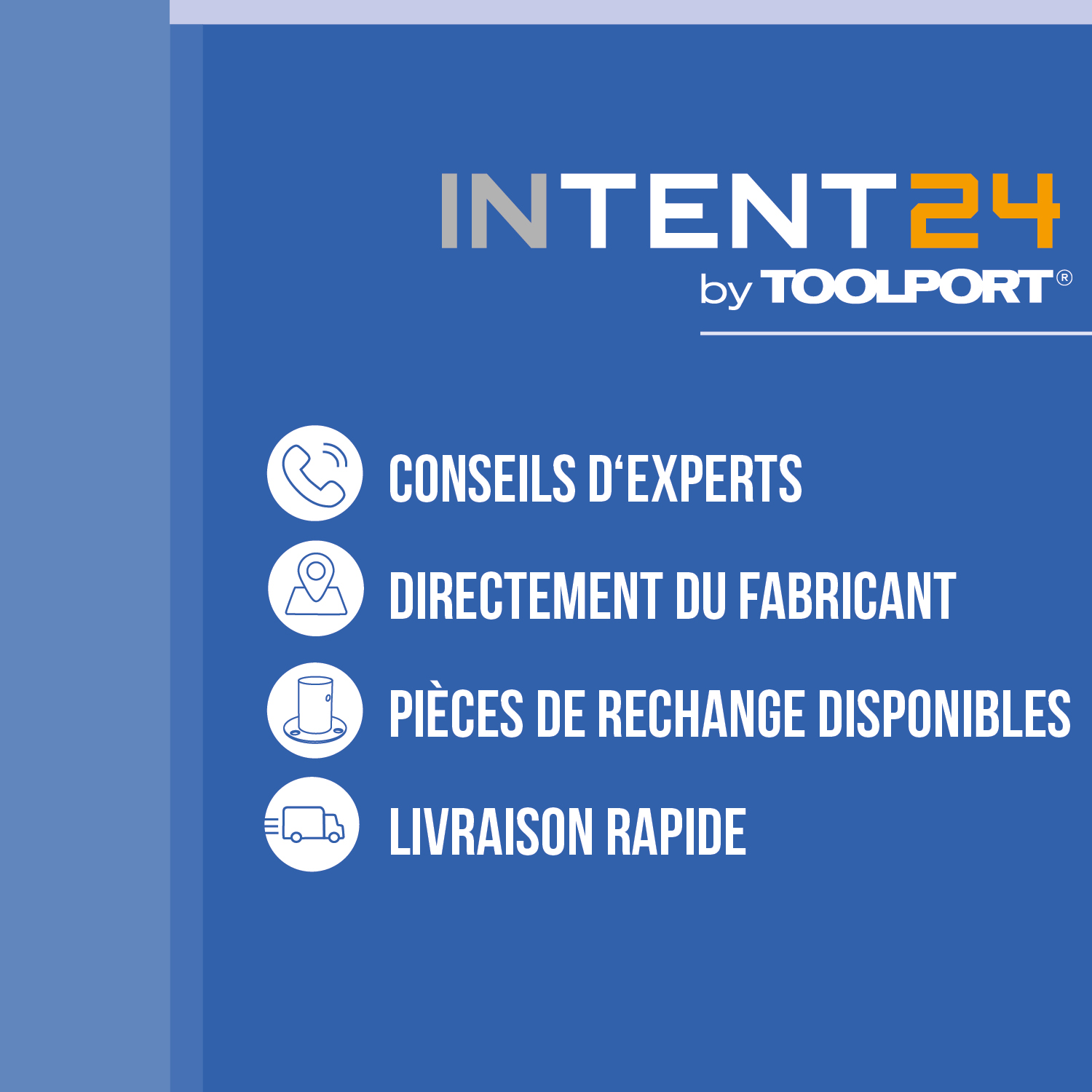 INTENT24
by TOOLPORT®

CONSEILS D‘EXPERTS

DIRECTEMENT DU FABRICANT

PIÈCES DE RECHANGE DISPONIBLES

LIVRAISON RAPIDE